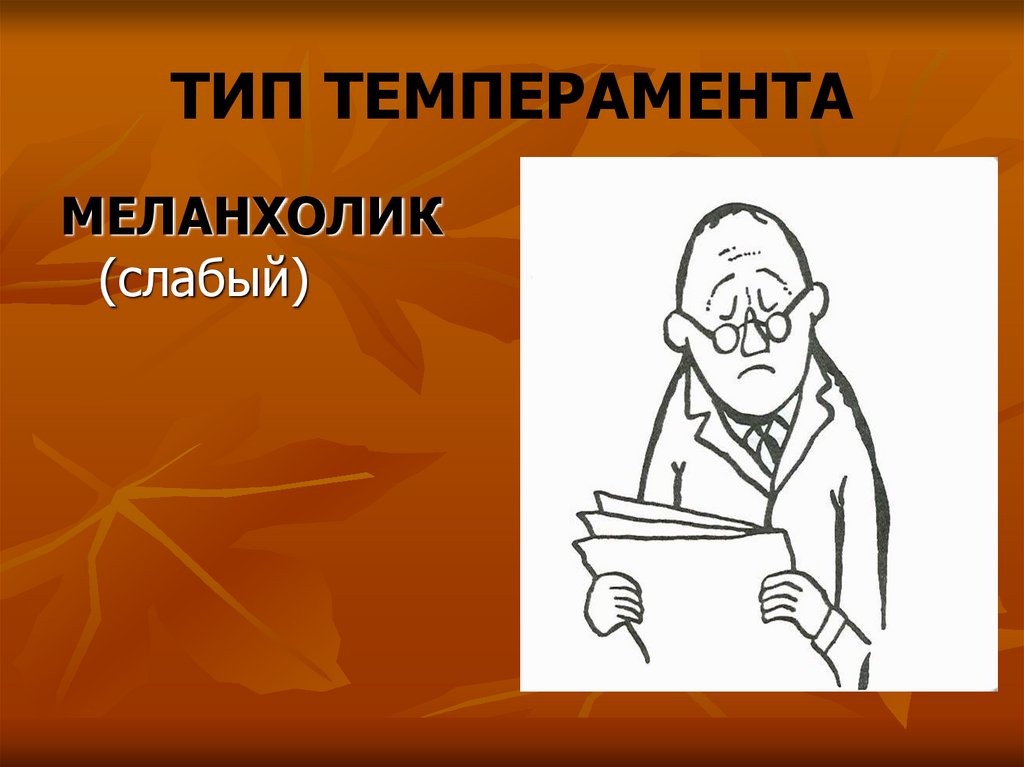 ТИП ТЕМПЕРАМЕНТА

МЕЛАНХОЛИК (слабый)